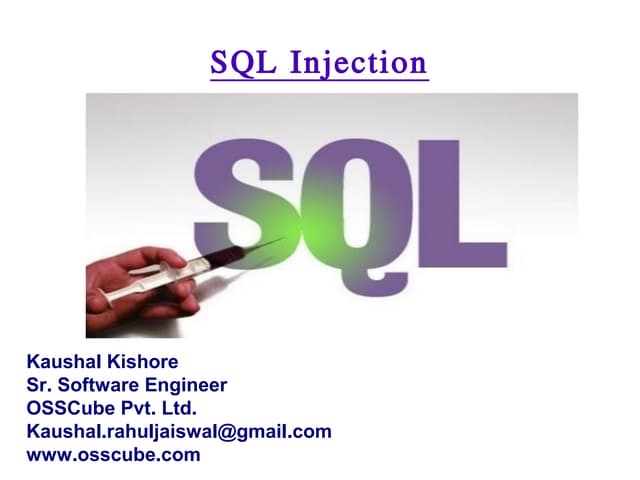 SQL Injection

SQL

Kaushal Kishore
Sr. Software Engineer
OSSCube Pvt. Ltd.
Kaushal.rahuljaiswal@gmail.com
www.osscube.com